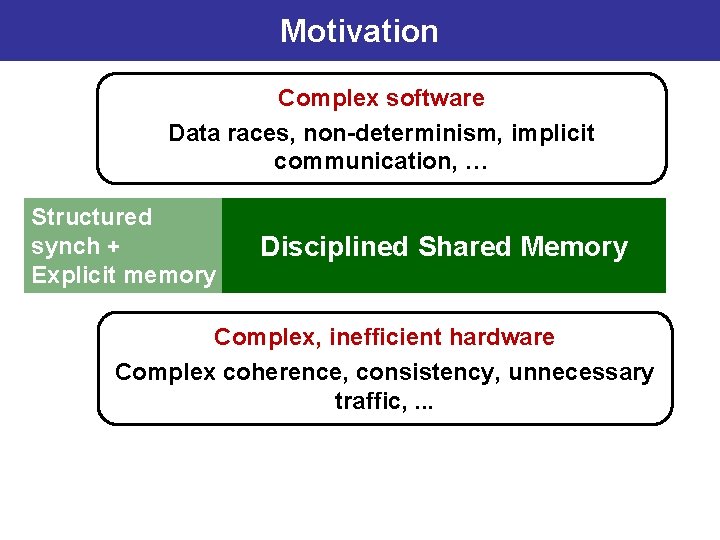 Motivation

Complex software

Data races, non-determinism, implicit communication, …

Structured synch + Explicit memory

Disciplined Shared Memory

Complex, inefficient hardware

Complex coherence, consistency, unnecessary traffic, ...